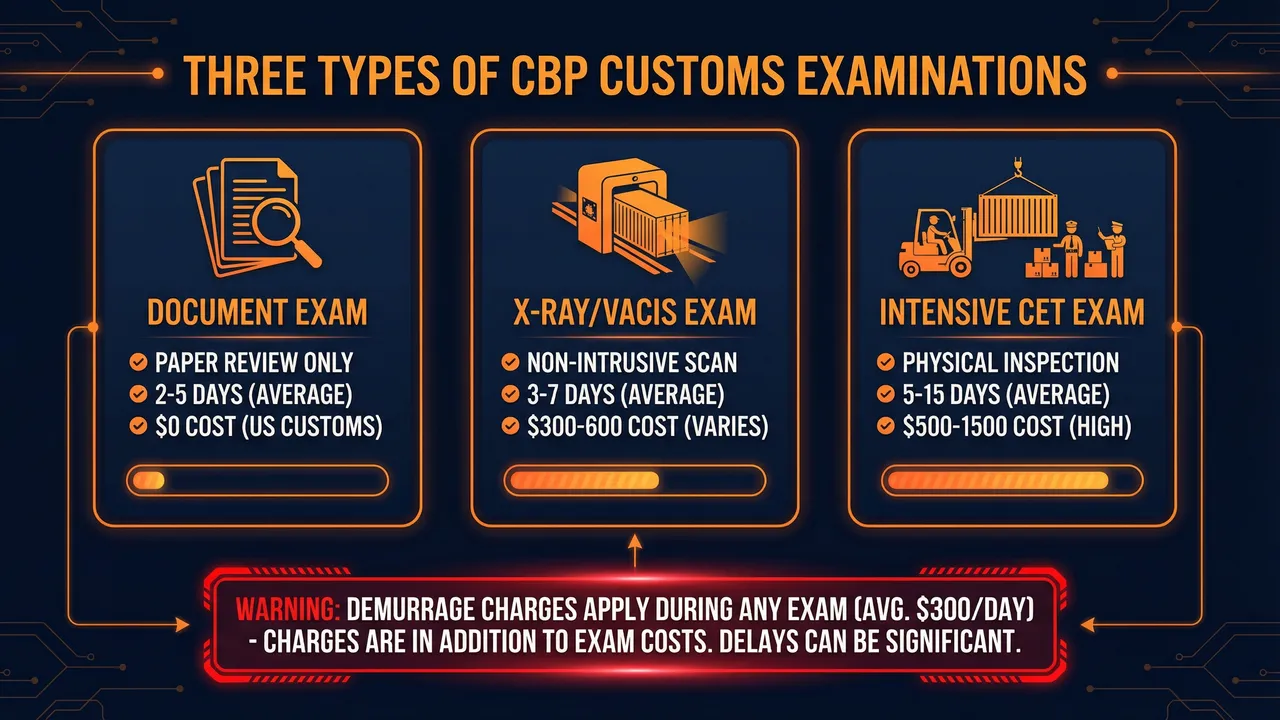 THREE TYPES OF CBP CUSTOMS EXAMINATIONS

DOCUMENT EXAM
PAPER REVIEW ONLY
2-5 DAYS (AVERAGE)
$0 COST (US CUSTOMS)

X-RAY/VACIS EXAM
NON-INTRUSIVE SCAN
3-7 DAYS (AVERAGE)
$300-600 COST (VARIES)

INTENSIVE CET EXAM
PHYSICAL INSPECTION
5-15 DAYS (AVERAGE)
$500-1500 COST (HIGH)

WARNING: DEMURRAGE CHARGES APPLY DURING ANY EXAM (AVG. $300/DAY) - CHARGES ARE IN ADDITION TO EXAM COSTS. DELAYS CAN BE SIGNIFICANT.